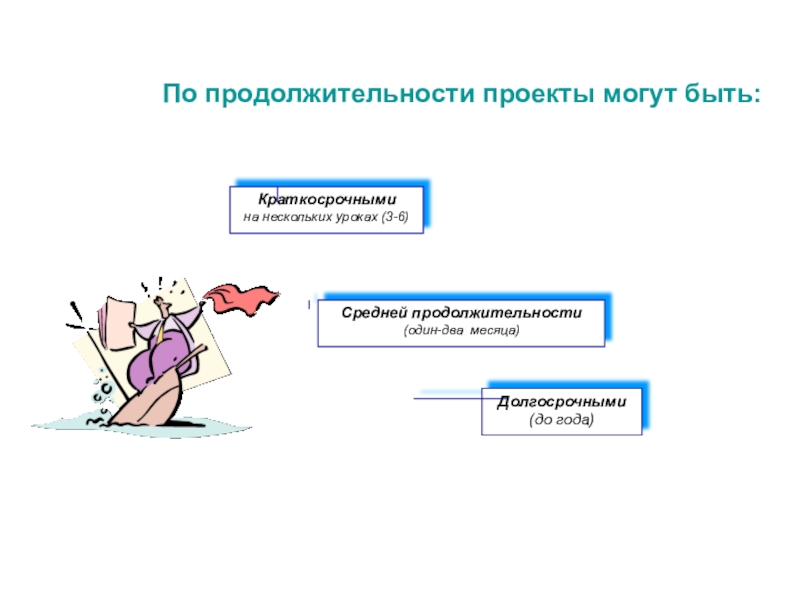 По продолжительности проекты могут быть:

Краткосрочными
на нескольких уроках (3-6)

Средней продолжительности
(один-два месяца)

Долгосрочными
(до года)